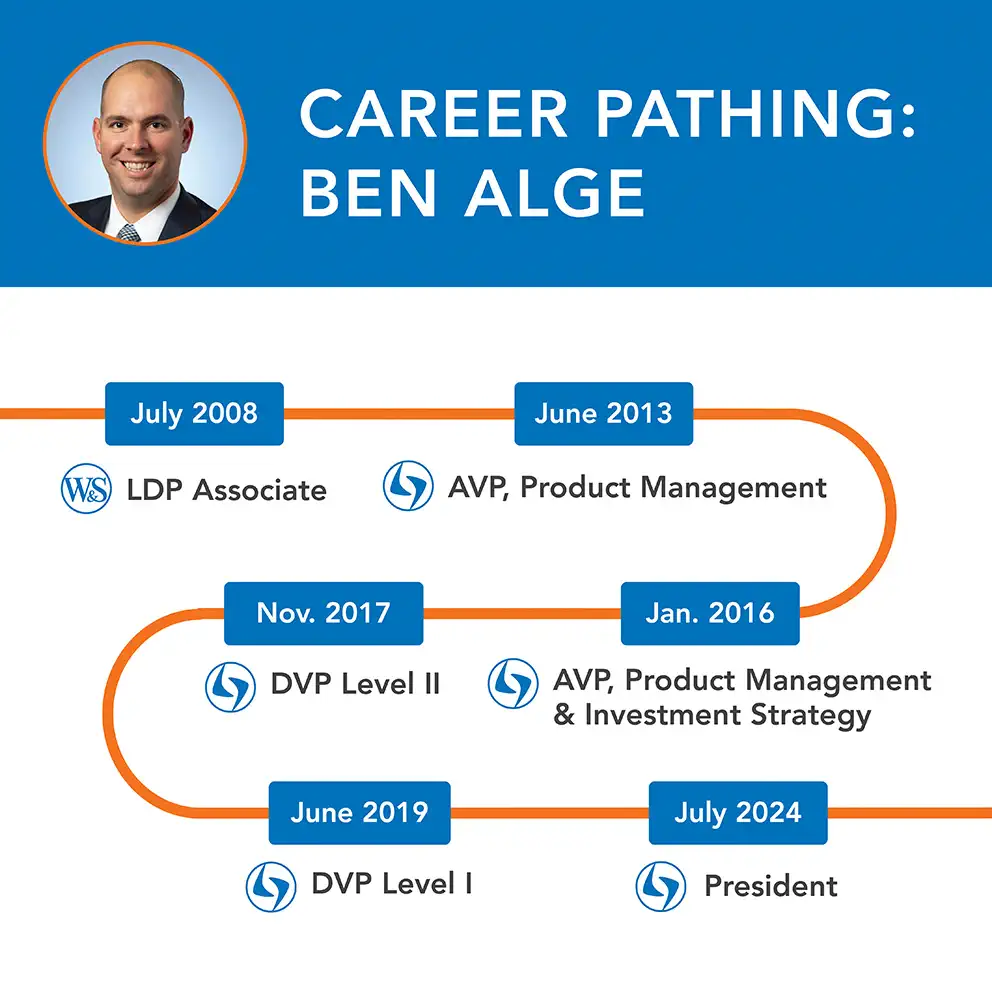 CAREER PATHING: BEN ALGE

July 2008

W&S LDP Associate

June 2013

AVP, Product Management

Jan. 2016

AVP, Product Management & Investment Strategy

Nov. 2017

DVP Level II

June 2019

DVP Level I

July 2024

President